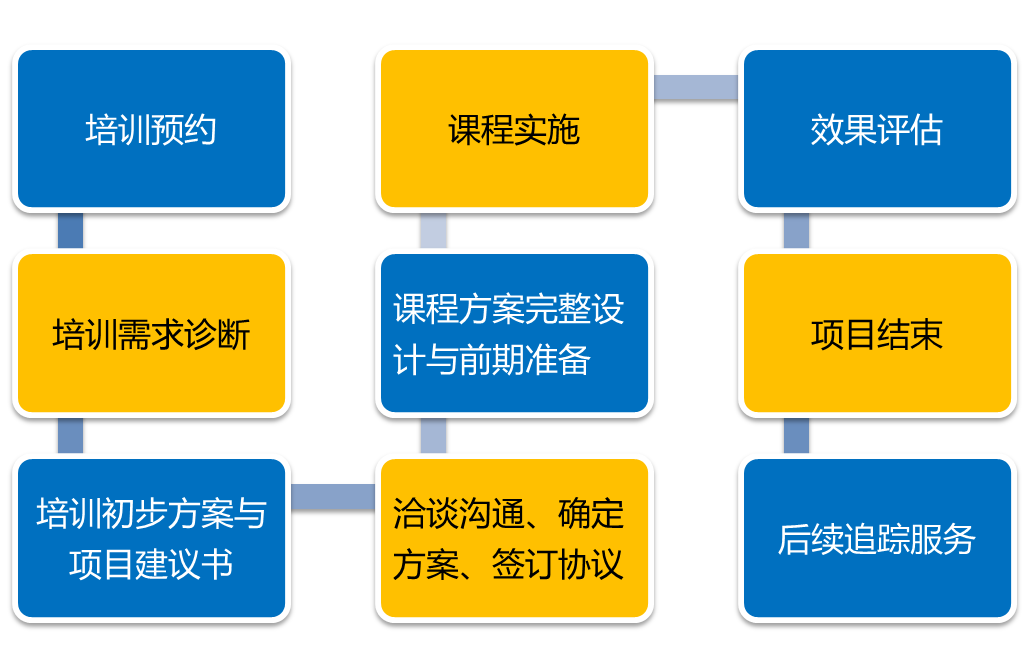 培训预约

培训需求诊断

培训初步方案与项目建议书

洽谈沟通、确定方案、签订协议

课程方案完整设计与前期准备

课程实施

效果评估

项目结束

后续追踪服务